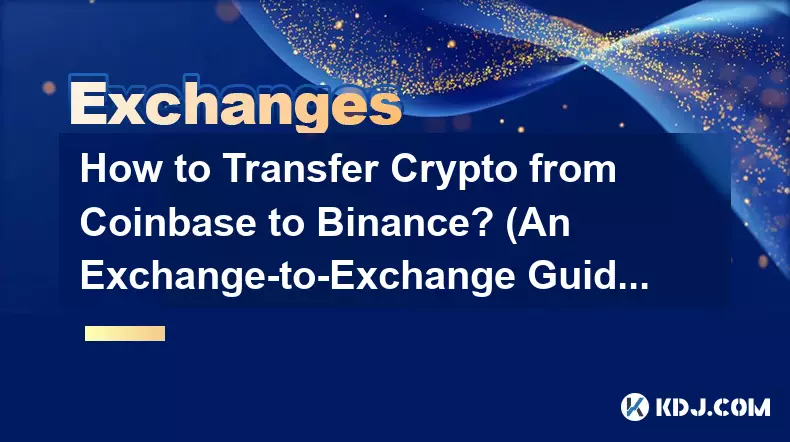 Exchanges

How to Transfer Crypto from Coinbase to Binance? (An Exchange-to-Exchange Guid...

KDJ.COM